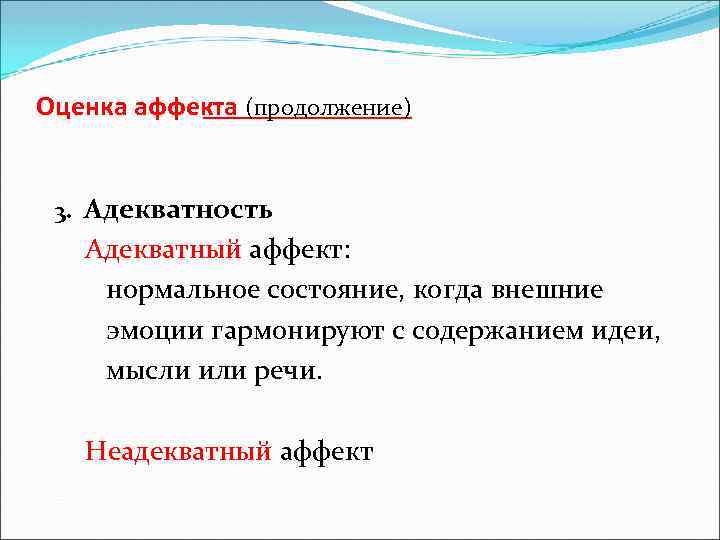 Оценка аффекта (продолжение)

3. Адекватность

Адекватный аффект:

нормальное состояние, когда внешние эмоции гармонируют с содержанием идеи, мысли или речи.

Неадекватный аффект